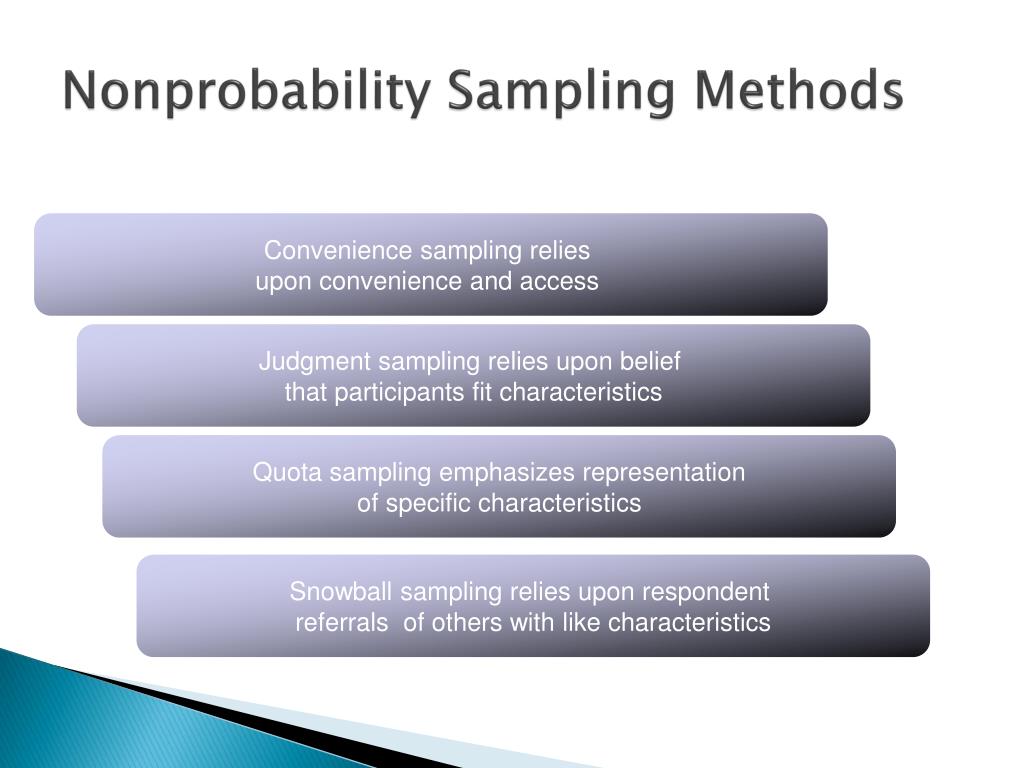 Nonprobability Sampling Methods

Convenience sampling relies upon convenience and access

Judgment sampling relies upon belief that participants fit characteristics

Quota sampling emphasizes representation of specific characteristics

Snowball sampling relies upon respondent referrals of others with like characteristics